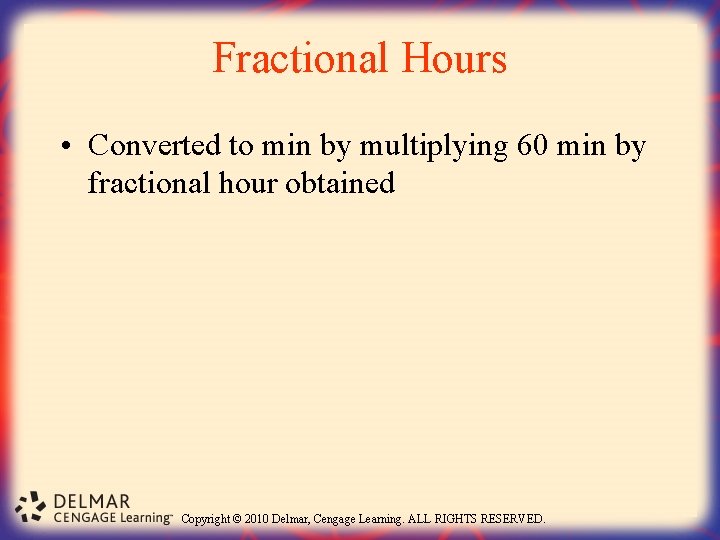 Fractional Hours

• Converted to min by multiplying 60 min by fractional hour obtained

DELMAR
CENGAGE Learning™

Copyright © 2010 Delmar, Cengage Learning. ALL RIGHTS RESERVED.